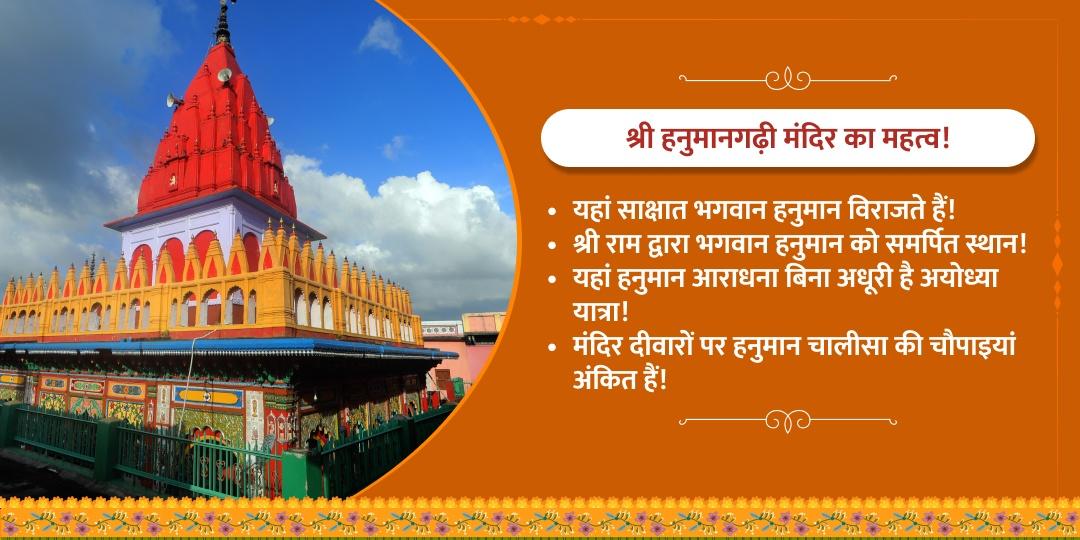 श्री हनुमानगढ़ी मंदिर का महत्व!

• यहां साक्षात भगवान हनुमान विराजते हैं!
• श्री राम द्वारा भगवान हनुमान को समर्पित स्थान!
• यहां हनुमान आराधना बिना अधूरी है अयोध्या यात्रा!
• मंदिर दीवारों पर हनुमान चालीसा की चौपाइयां अंकित हैं!